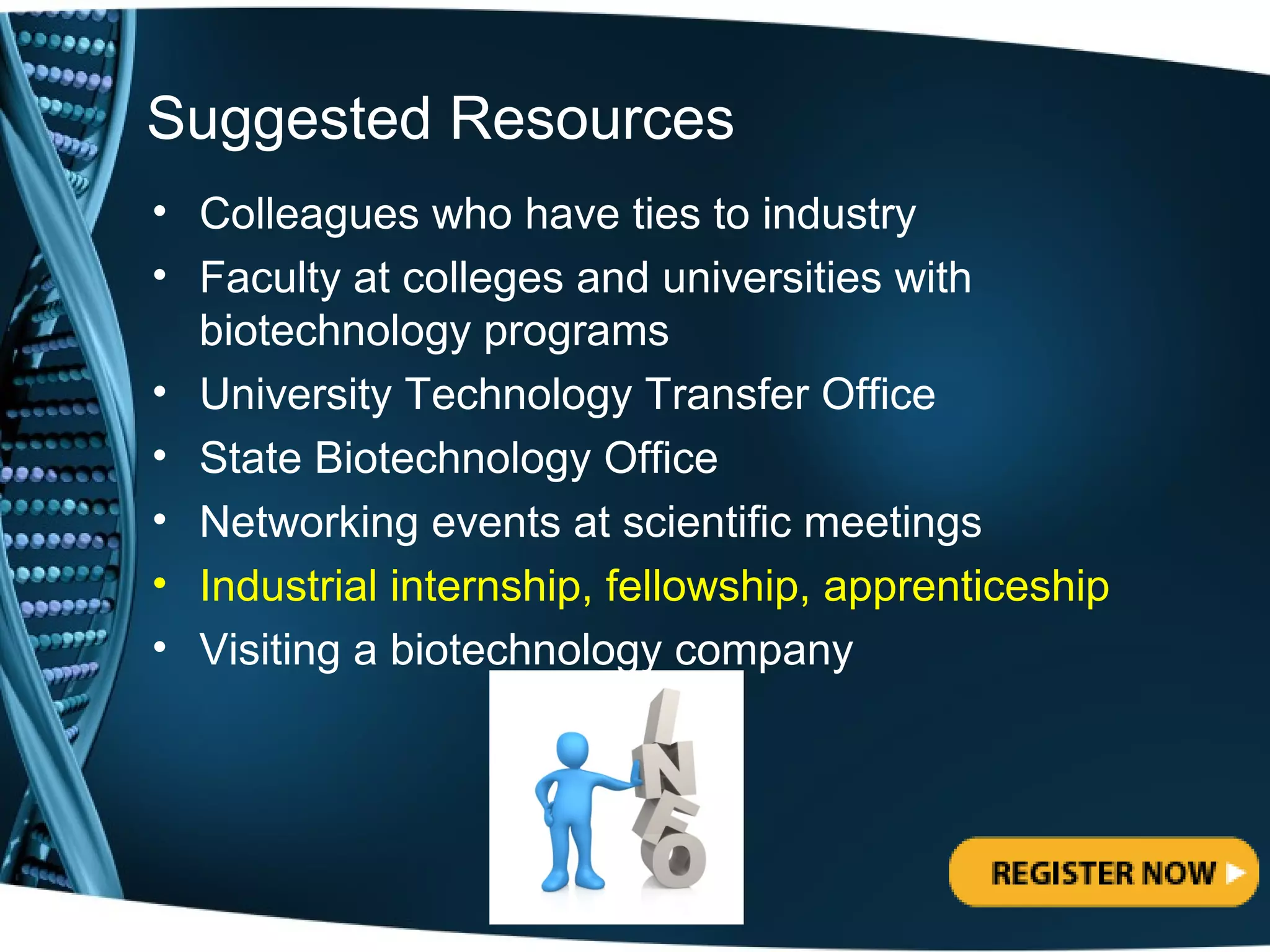 Suggested Resources

• Colleagues who have ties to industry
• Faculty at colleges and universities with biotechnology programs
• University Technology Transfer Office
• State Biotechnology Office
• Networking events at scientific meetings
• Industrial internship, fellowship, apprenticeship
• Visiting a biotechnology company

INFO

REGISTER NOW